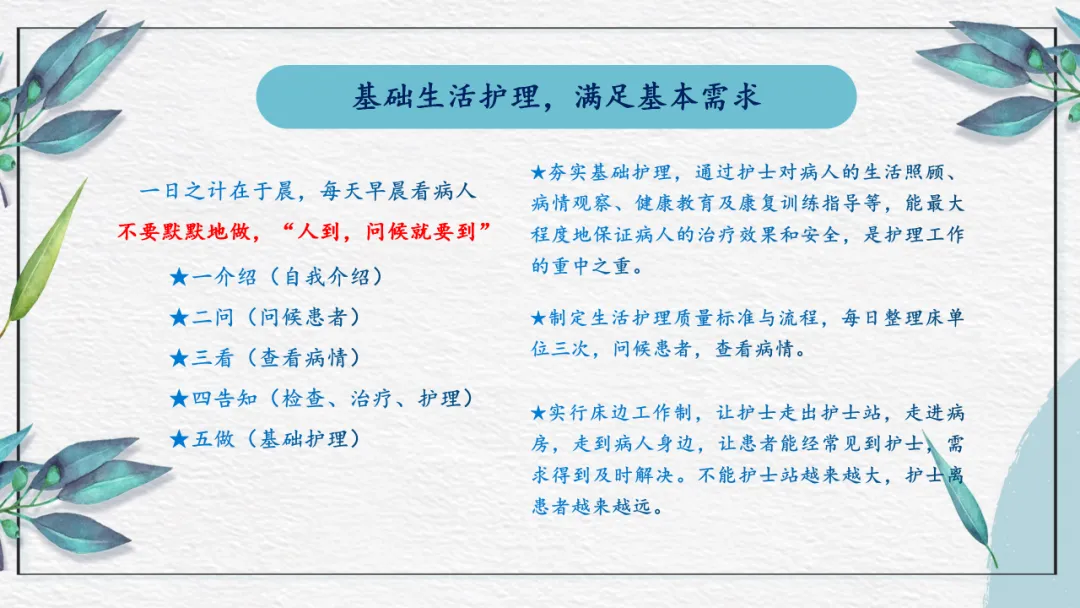 基础生活护理，满足基本需求

一日之计在于晨，每天早晨看病人
不要默默地做，“人到，问候就要到”

★一介绍（自我介绍）

★二问（问候患者）

★三看（查看病情）

★四告知（检查、治疗、护理）

★五做（基础护理）

★夯实基础护理，通过护士对病人的生活照顾、病情观察、健康教育及康复训练指导等，能最大程度地保证病人的治疗效果和安全，是护理工作的重中之重。

★制定生活护理质量标准与流程，每日整理床单位三次，问候患者，查看病情。

★实行床边工作制，让护士走出护士站，走进病房，走到病人身边，让患者能经常见到护士，需求得到及时解决。不能护士站越来越大，护士离患者越来越远。